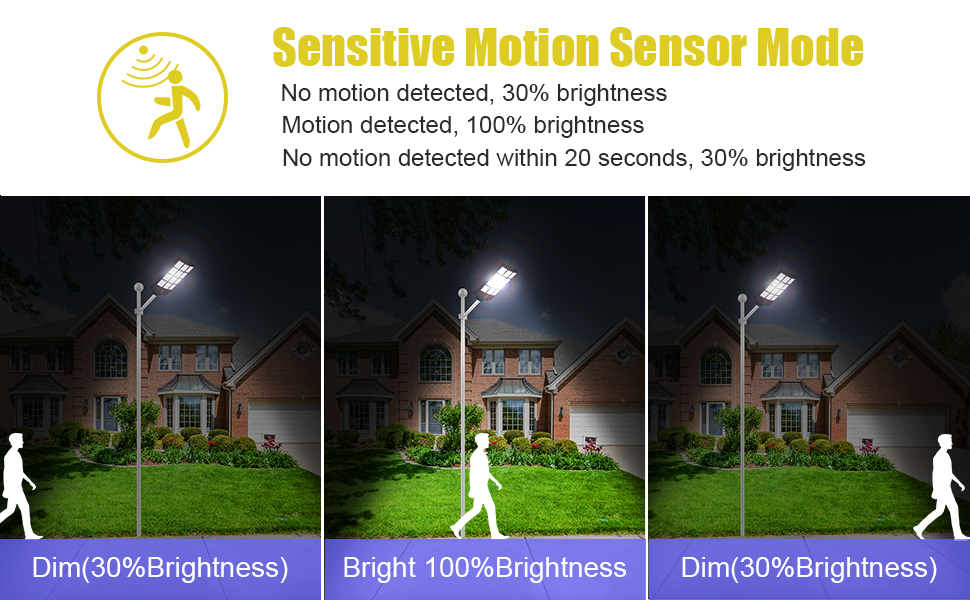 Sensitive Motion Sensor Mode

No motion detected, 30% brightness
Motion detected, 100% brightness
No motion detected within 20 seconds, 30% brightness

Dim(30%Brightness)

Bright 100%Brightness

Dim(30%Brightness)